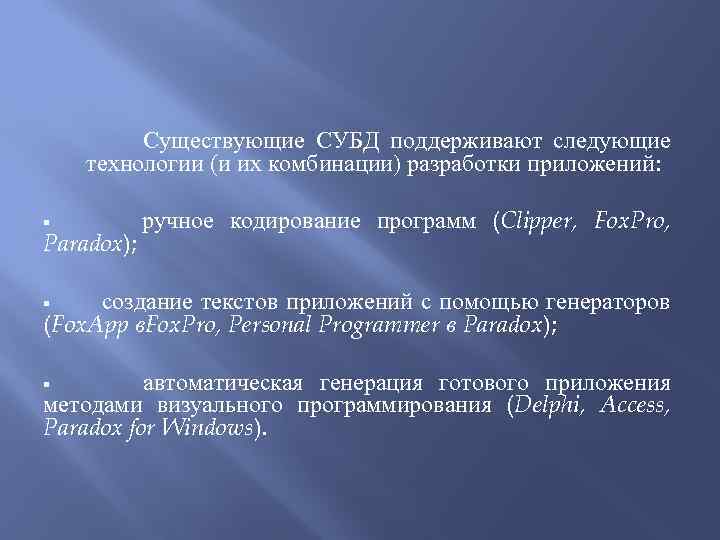 Существующие СУБД поддерживают следующие технологии (и их комбинации) разработки приложений:

▪ ручное кодирование программ (Clipper, FoxPro, Paradox);

▪ создание текстов приложений с помощью генераторов (FoxApp вFoxPro, Personal Programmer в Paradox);

▪ автоматическая генерация готового приложения методами визуального программирования (Delphi, Access, Paradox for Windows).